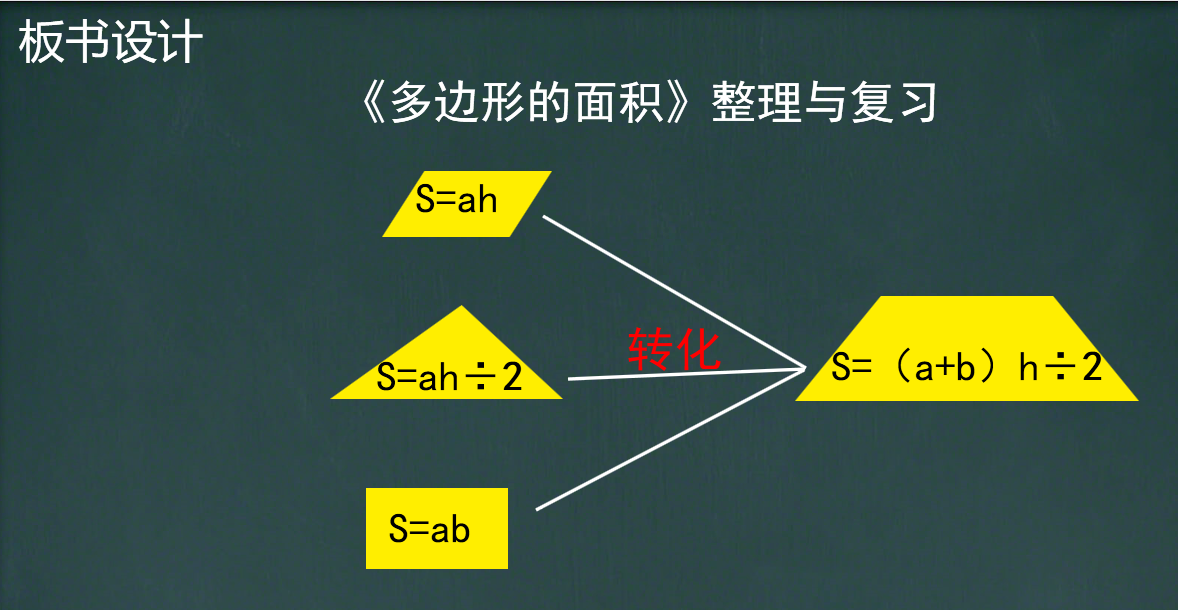 板书设计

《多边形的面积》整理与复习

$S=ah$

$S=ah\div 2$

转化

$S=(a+b)h\div 2$

$S=ab$